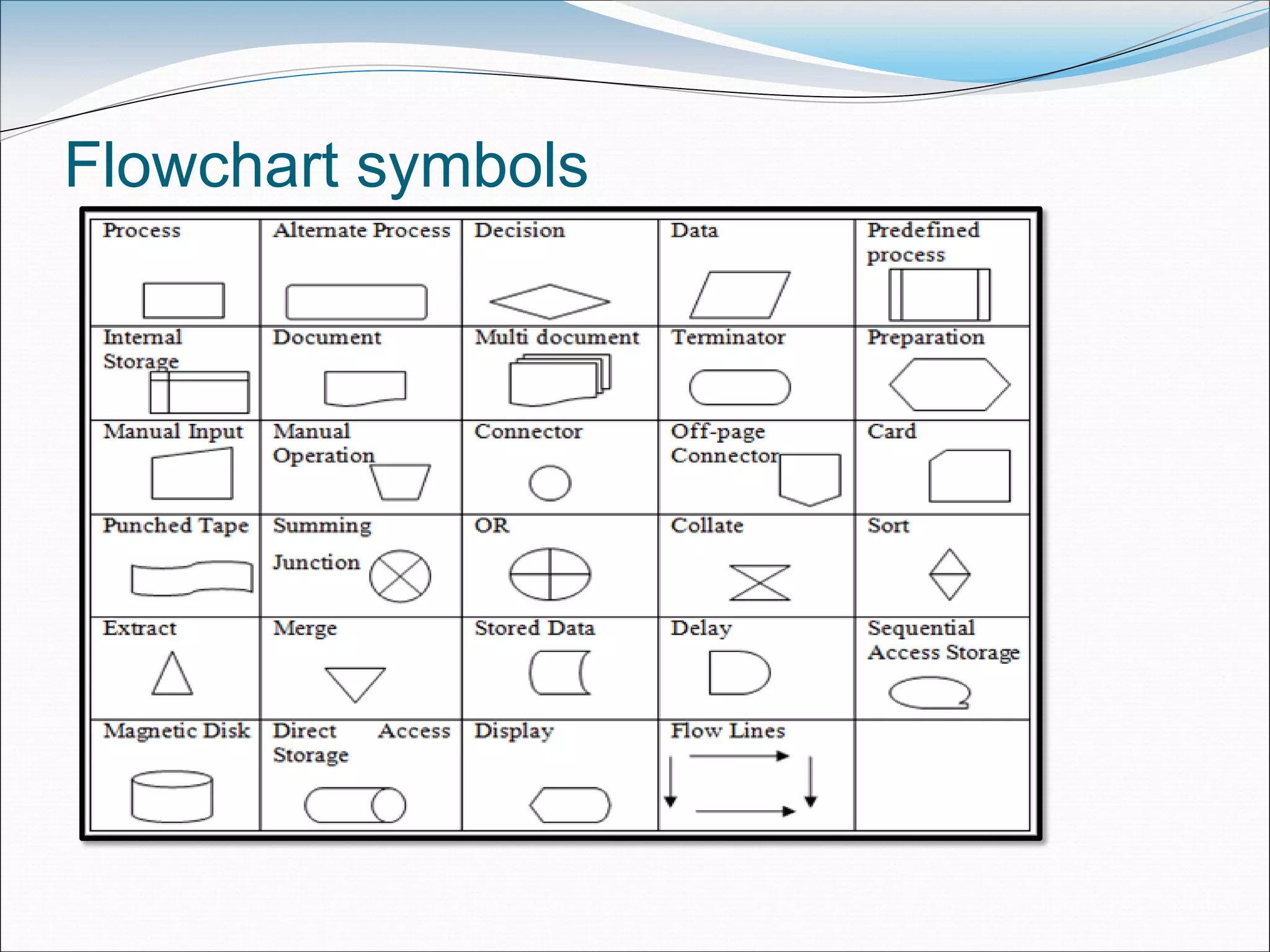 Flowchart symbols

| Process | Alternate Process | Decision | Data | Predefined process |
|---|---|---|---|---|
| Internal Storage | Document | Multi document | Terminator | Preparation |
| Manual Input | Manual Operation | Connector | Off-page Connector | Card |
| Punched Tape | Summing Junction | OR | Collate | Sort |
| Extract | Merge | Stored Data | Delay | Sequential Access Storage |
| Magnetic Disk | Direct Access Storage | Display | Flow Lines | |